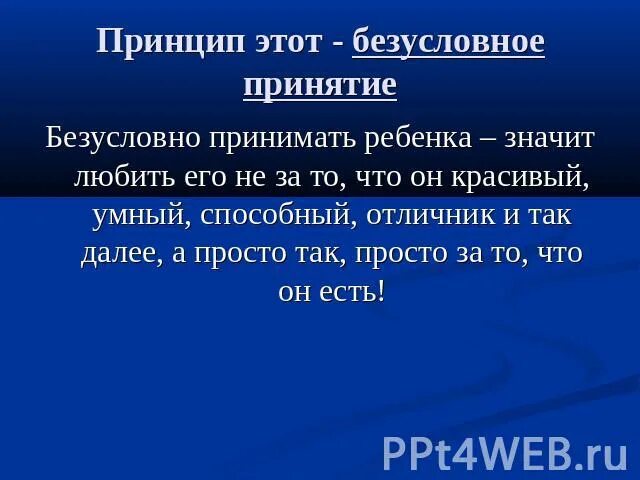 Принцип этот - безусловное принятие

Безусловно принимать ребенка – значит любить его не за то, что он красивый, умный, способный, отличник и так далее, а просто так, просто за то, что он есть!

PPt4WEB.ru